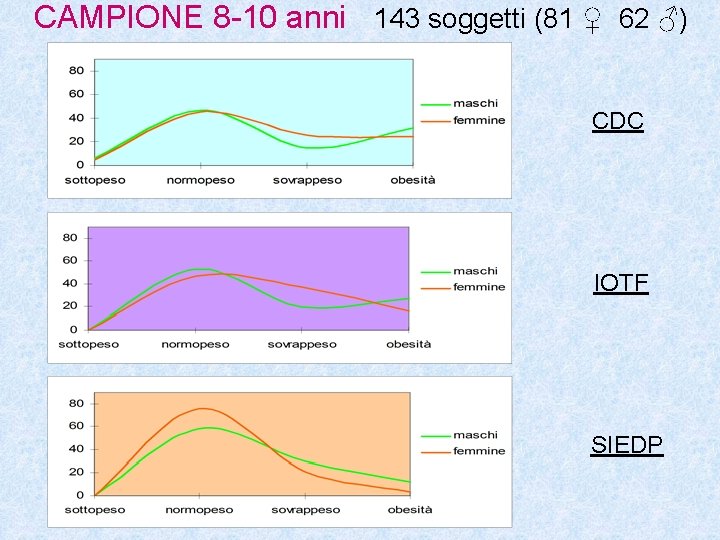 CAMPIONE 8-10 anni 143 soggetti (81 ♀ 62 ♂)

80
60
40
20
0
sottopeso normopeso sovrappeso obesità
maschi
femmine

CDC

80
60
40
20
0
sottopeso normopeso sovrappeso obesità
maschi
femmine

IOTF

80
60
40
20
0
sottopeso normopeso sovrappeso obesità
maschi
femmine

SIEDP